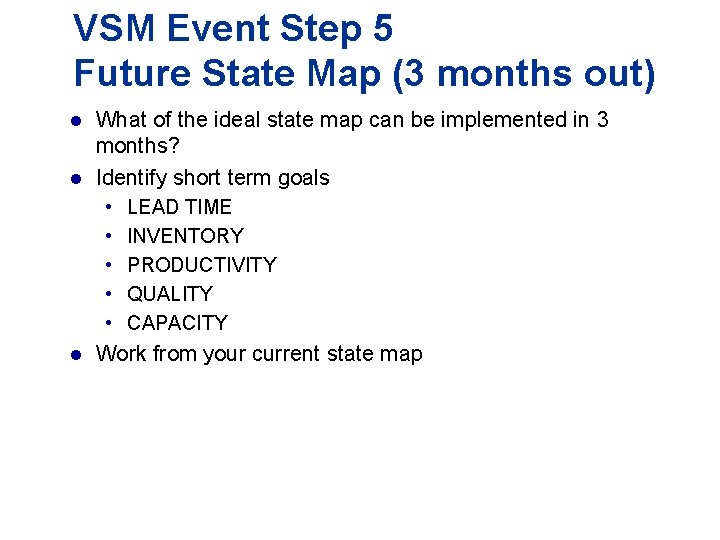 VSM Event Step 5
Future State Map (3 months out)

- What of the ideal state map can be implemented in 3 months?
- Identify short term goals
  - LEAD TIME
  - INVENTORY
  - PRODUCTIVITY
  - QUALITY
  - CAPACITY
- Work from your current state map